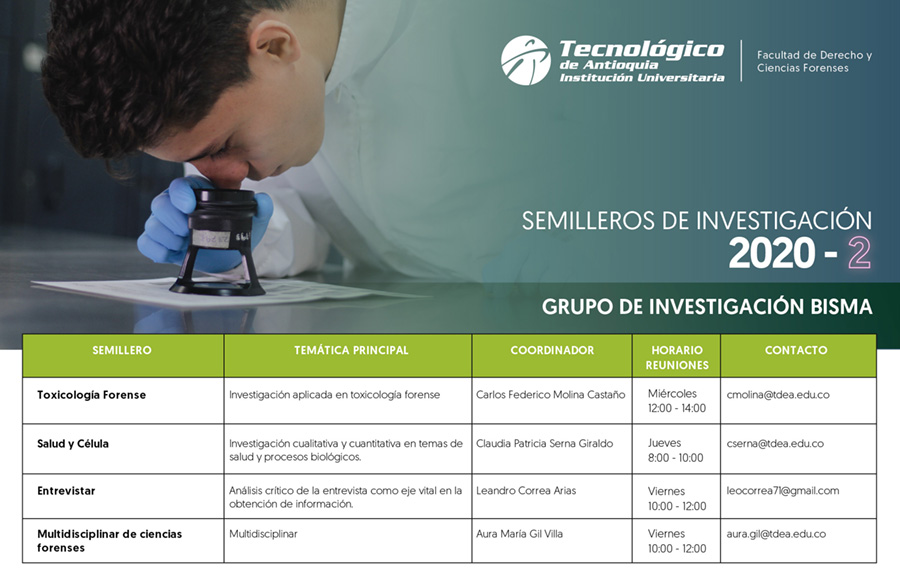 Tecnológico de Antioquia Institución Universitaria

Facultad de Derecho y Ciencias Forenses

SEMILLEROS DE INVESTIGACIÓN
2020 - 2

GRUPO DE INVESTIGACIÓN BISMA

| SEMILLERO | TEMÁTICA PRINCIPAL | COORDINADOR | HORARIO REUNIONES | CONTACTO |
|---|---|---|---|---|
| Toxicología Forense | Investigación aplicada en toxicología forense | Carlos Federico Molina Castaño | Miércoles 12:00 - 14:00 | cmolina@tdea.edu.co |
| Salud y Célula | Investigación cualitativa y cuantitativa en temas de salud y procesos biológicos. | Claudia Patricia Serna Giraldo | Jueves 8:00 - 10:00 | cserna@tdea.edu.co |
| Entrevistar | Análisis crítico de la entrevista como eje vital en la obtención de información. | Leandro Correa Arias | Viernes 10:00 - 12:00 | leocorrea71@gmail.com |
| Multidisciplinar de ciencias forenses | Multidisciplinar | Aura María Gil Villa | Viernes 10:00 - 12:00 | aura.gil@tdea.edu.co |